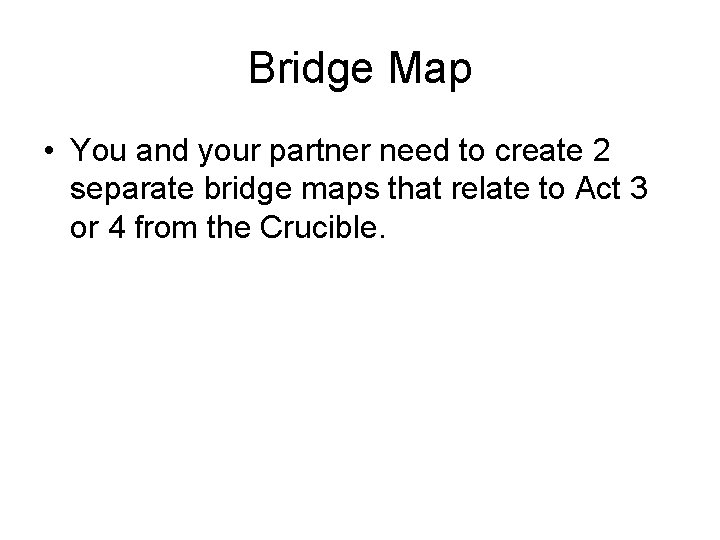 Bridge Map

• You and your partner need to create 2 separate bridge maps that relate to Act 3 or 4 from the Crucible.